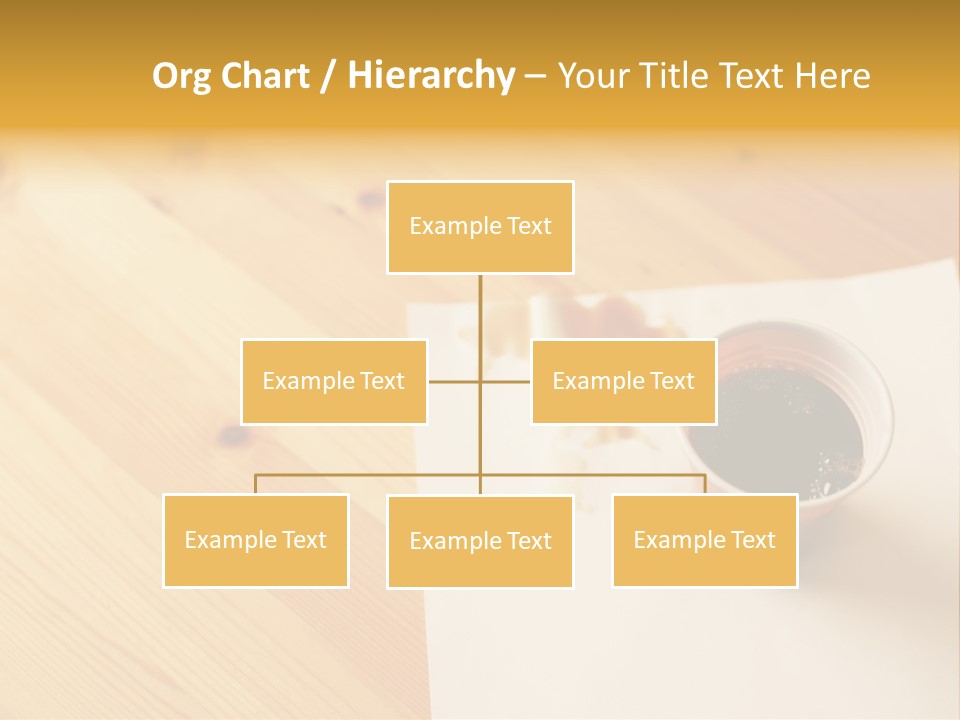 Org Chart / Hierarchy – Your Title Text Here

Example Text

Example Text

Example Text

Example Text

Example Text

Example Text